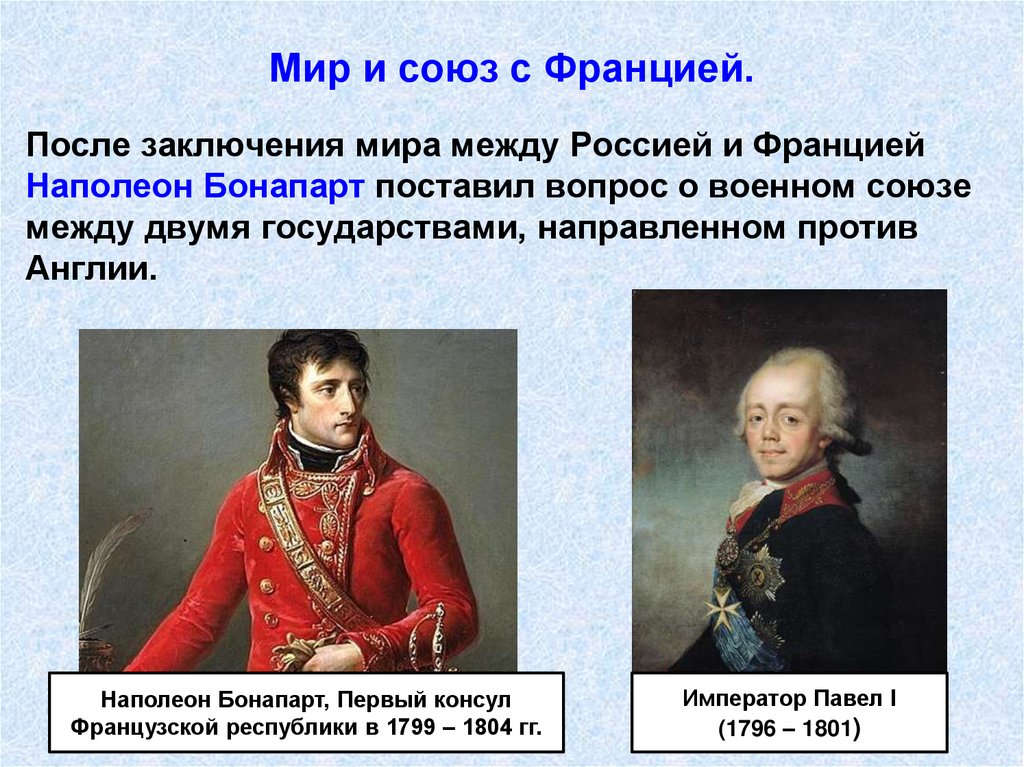 Мир и союз с Францией.

После заключения мира между Россией и Францией Наполеон Бонапарт поставил вопрос о военном союзе между двумя государствами, направленном против Англии.

Наполеон Бонапарт, Первый консул Французской республики в 1799 – 1804 гг.

Император Павел I (1796 – 1801)